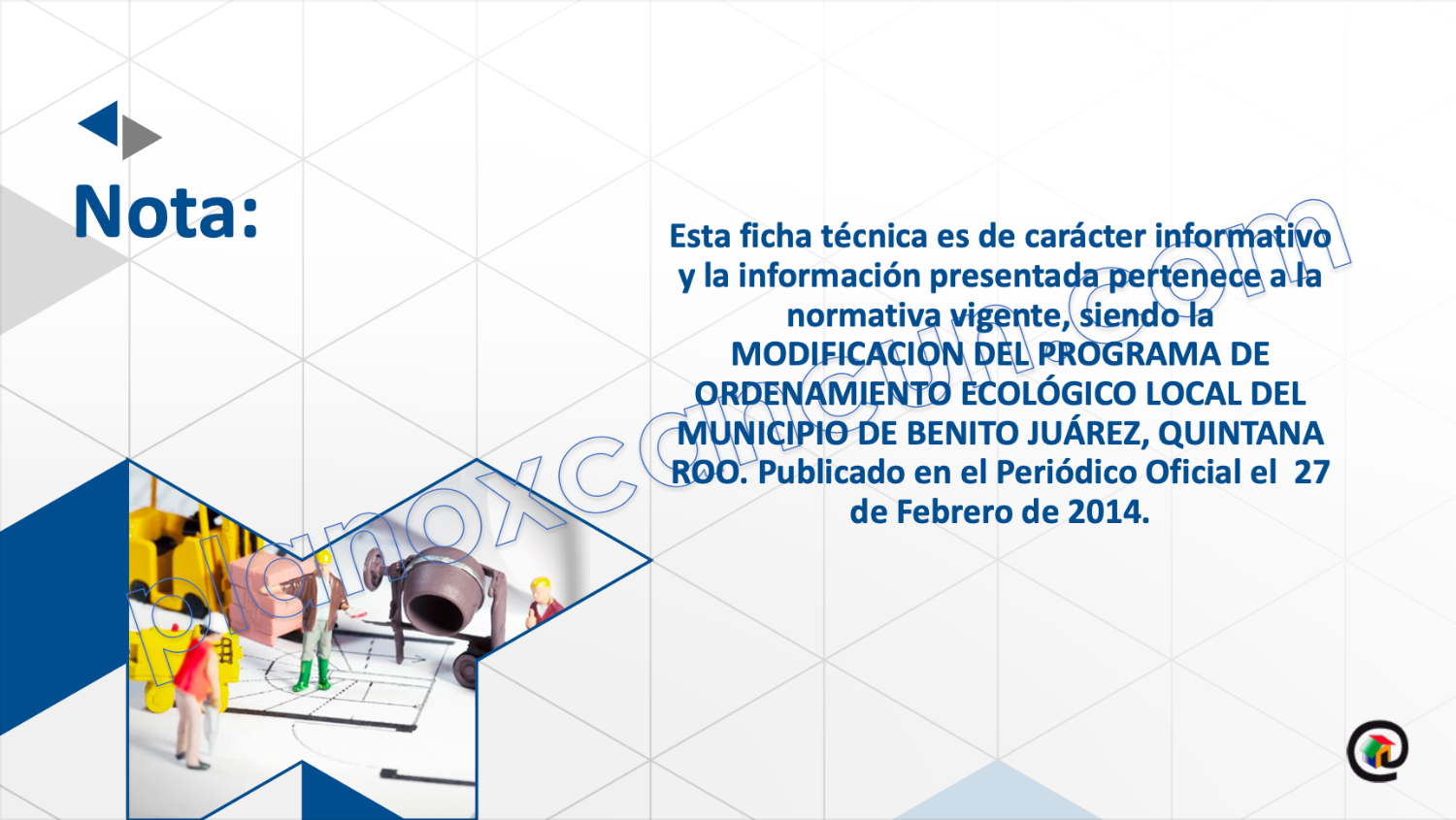 Nota:

Esta ficha técnica es de carácter informativo y la información presentada pertenece a la normativa vigente, siendo la MODIFICACION DEL PROGRAMA DE ORDENAMIENTO ECOLÓGICO LOCAL DEL MUNICIPIO DE BENITO JUÁREZ, QUINTANA ROO. Publicado en el Periódico Oficial el 27 de Febrero de 2014.

planoxcancun.com